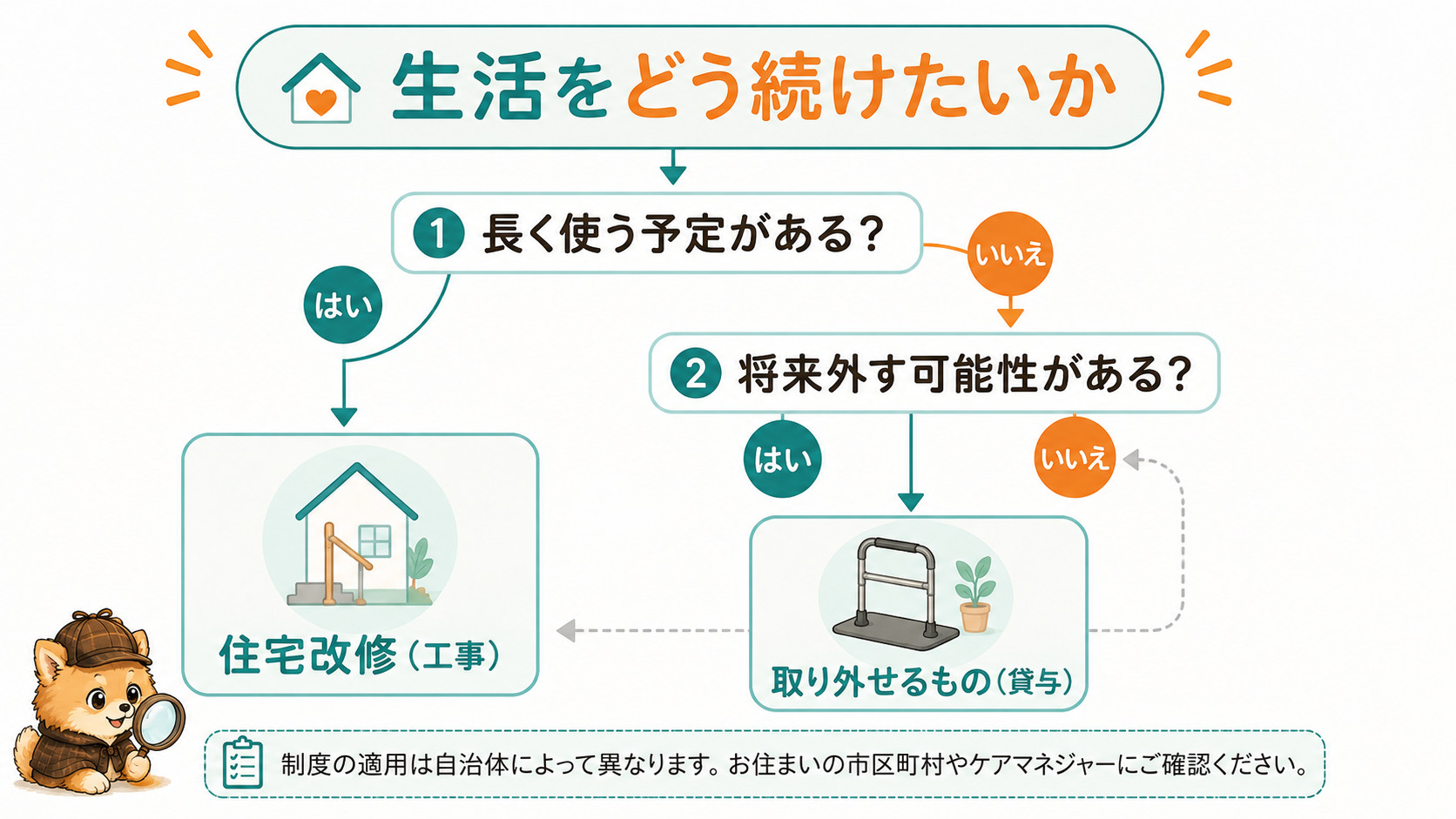 生活をどう続けたいか

1 長く使う予定がある？

はい

いいえ

2 将来外す可能性がある？

はい

いいえ

住宅改修（工事）

取り外せるもの（貸与）

制度の適用は自治体によって異なります。お住まいの市区町村やケアマネジャーにご確認ください。